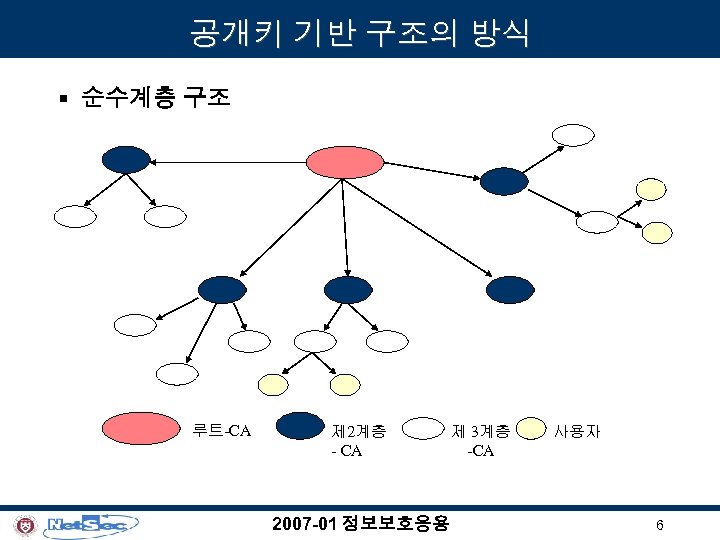 공개키 기반 구조의 방식

▪ 순수계층 구조

루트-CA

제2계층 - CA

제 3계층 -CA

사용자

NetSec

2007-01 정보보호응용

6